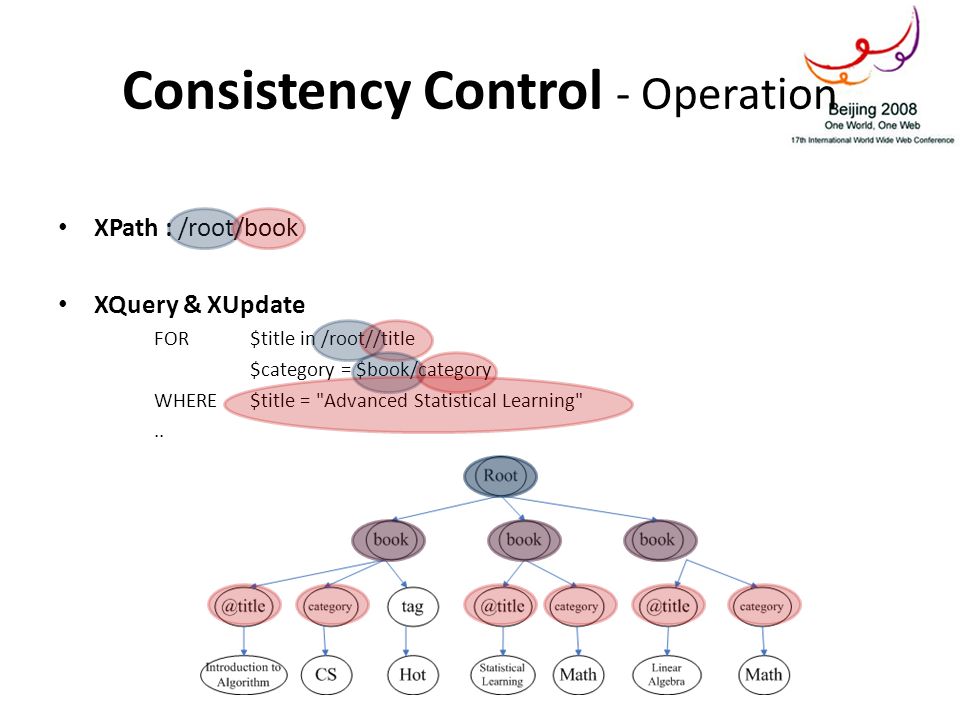 Consistency Control - Operation

Beijing 2008
One World, One Web
17th International World Wide Web Conference

• XPath : /root/book

• XQuery & XUpdate

FOR $title in /root//title
$category = $book/category
WHERE $title = "Advanced Statistical Learning"
..

Root
book
book
book
@title
category
tag
@title
category
@title
category
Introduction to Algorithm
CS
Hot
Statistical Learning
Math
Linear Algebra
Math